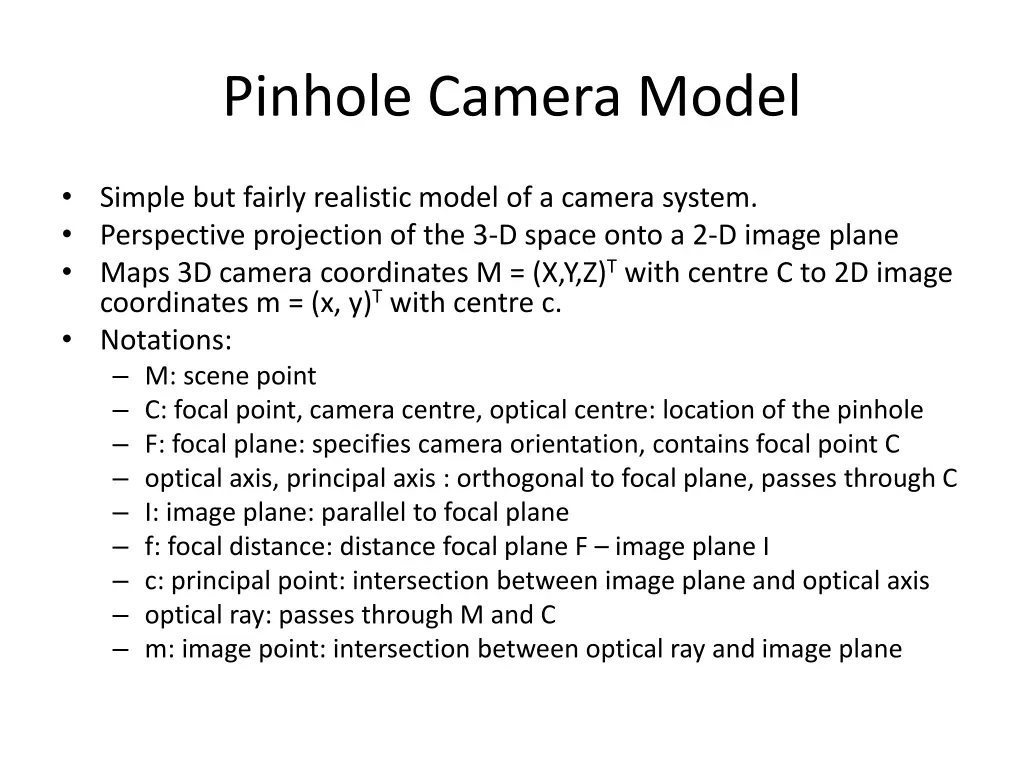 Pinhole Camera Model

• Simple but fairly realistic model of a camera system.
• Perspective projection of the 3-D space onto a 2-D image plane
• Maps 3D camera coordinates M = $(X,Y,Z)^T$ with centre C to 2D image coordinates m = $(x, y)^T$ with centre c.
• Notations:
– M: scene point
– C: focal point, camera centre, optical centre: location of the pinhole
– F: focal plane: specifies camera orientation, contains focal point C
– optical axis, principal axis : orthogonal to focal plane, passes through C
– I: image plane: parallel to focal plane
– f: focal distance: distance focal plane F – image plane I
– c: principal point: intersection between image plane and optical axis
– optical ray: passes through M and C
– m: image point: intersection between optical ray and image plane